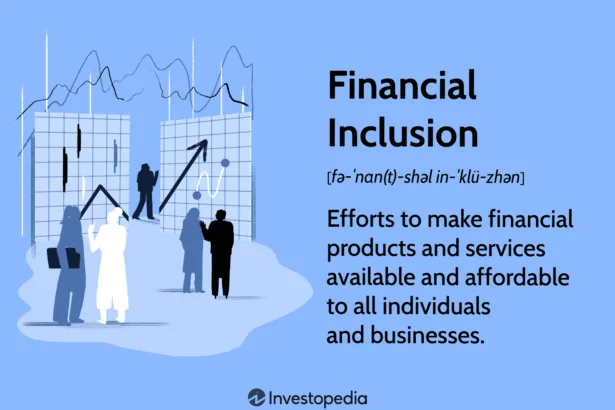 Financial Inclusion

[fə-ˈnan(t)-shəl in-ˈklü-zhən]

Efforts to make financial products and services available and affordable to all individuals and businesses.

Investopedia